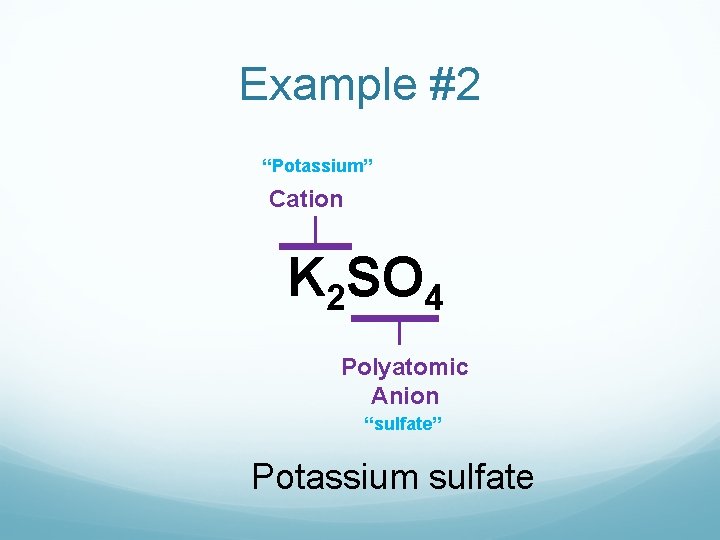 Example #2

“Potassium”

Cation

$K_2SO_4$

Polyatomic Anion

“sulfate”

Potassium sulfate